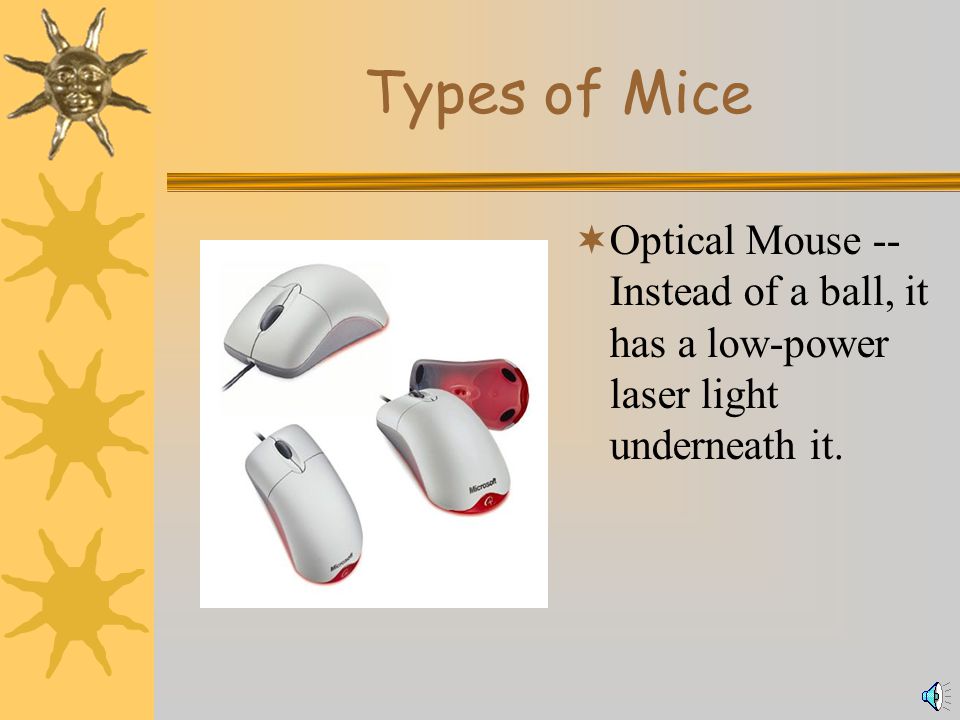 Types of Mice

Optical Mouse -- Instead of a ball, it has a low-power laser light underneath it.

Microsoft

Microsoft